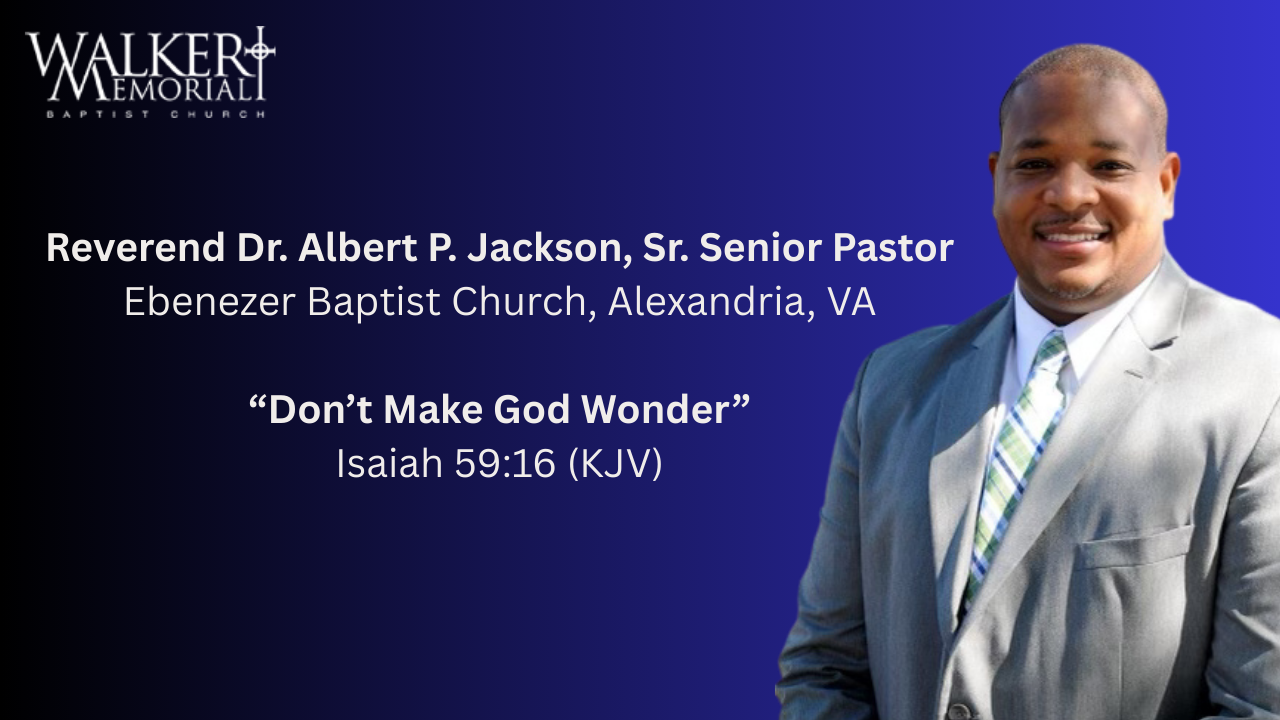 WALKER MEMORIAL
BAPTIST CHURCH

Reverend Dr. Albert P. Jackson, Sr. Senior Pastor
Ebenezer Baptist Church, Alexandria, VA

“Don’t Make God Wonder”
Isaiah 59:16 (KJV)